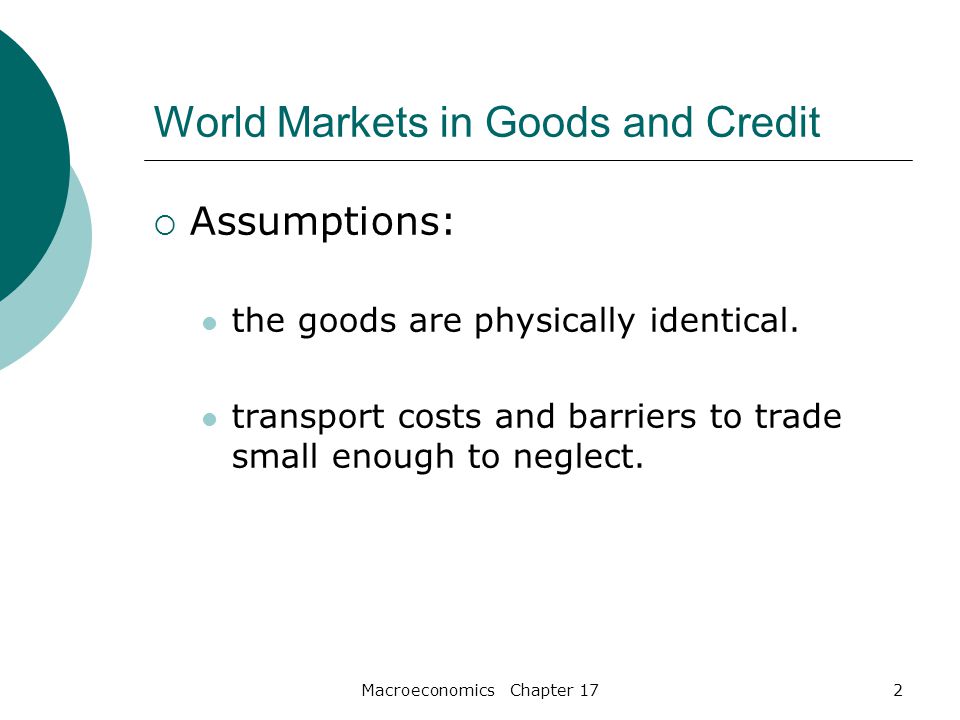 World Markets in Goods and Credit

Assumptions:

the goods are physically identical.

transport costs and barriers to trade small enough to neglect.

Macroeconomics Chapter 17

2